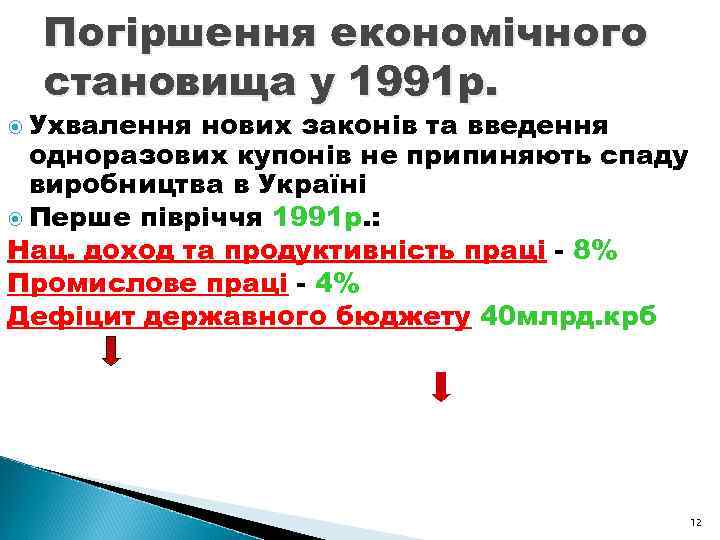 Погіршення економічного становища у 1991р.

Ухвалення нових законів та введення одноразових купонів не припиняють спаду виробництва в Україні

Перше півріччя 1991р.:

Нац. доход та продуктивність праці - 8%

Промислове праці - 4%

Дефіцит державного бюджету 40млрд.крб

12